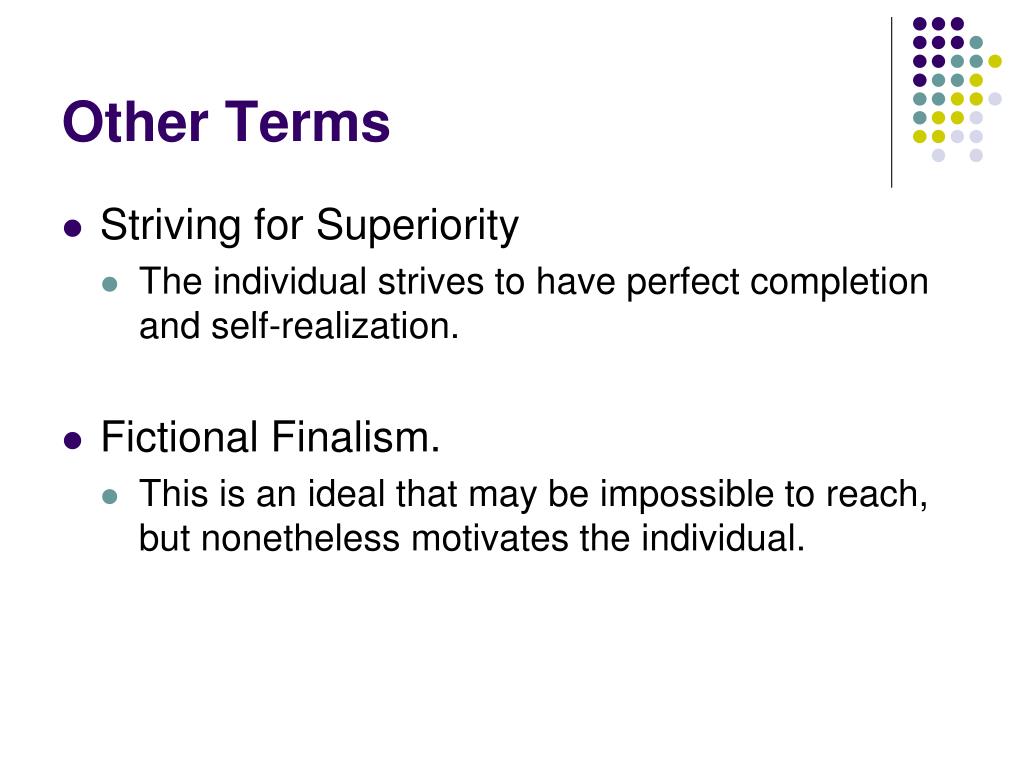 Other Terms

- Striving for Superiority
  - The individual strives to have perfect completion and self-realization.

- Fictional Finalism.
  - This is an ideal that may be impossible to reach, but nonetheless motivates the individual.